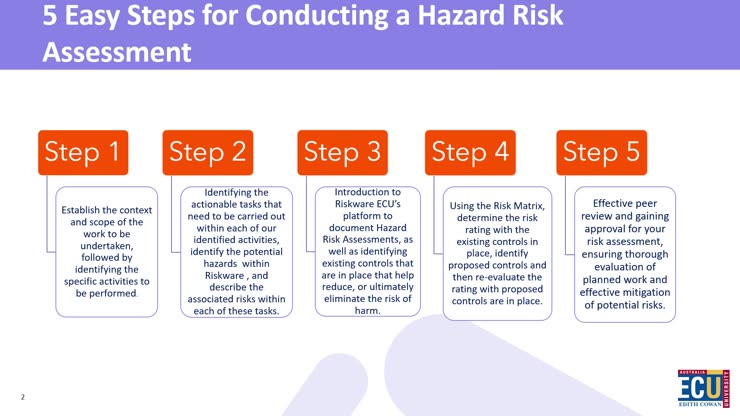 5 Easy Steps for Conducting a Hazard Risk Assessment

Step 1

Establish the context and scope of the work to be undertaken, followed by identifying the specific activities to be performed.

Step 2

Identifying the actionable tasks that need to be carried out within each of our identified activities, identify the potential hazards within Riskware , and describe the associated risks within each of these tasks.

Step 3

Introduction to Riskware ECU's platform to document Hazard Risk Assessments, as well as identifying existing controls that are in place that help reduce, or ultimately eliminate the risk of harm.

Step 4

Using the Risk Matrix, determine the risk rating with the existing controls in place, identify proposed controls and then re-evaluate the rating with proposed controls are in place.

Step 5

Effective peer review and gaining approval for your risk assessment, ensuring thorough evaluation of planned work and effective mitigation of potential risks.

2

AUSTRALIA
ECU
UNIVERSITY
EDITH COWAN